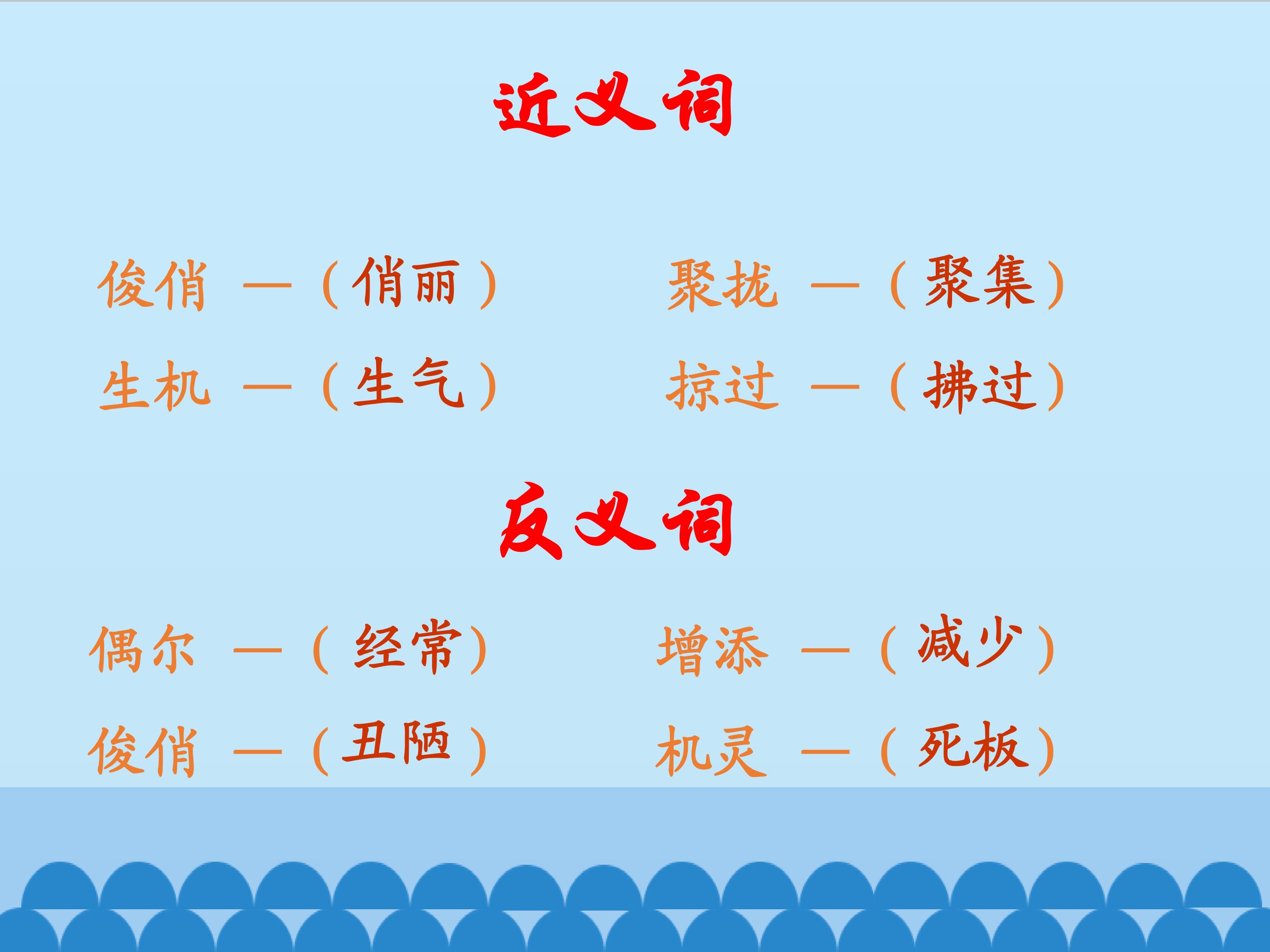 近义词

俊俏 —（俏丽）　聚拢 —（聚集）

生机 —（生气）　掠过 —（拂过）

反义词

偶尔 —（经常）　增添 —（减少）

俊俏 —（丑陋）　机灵 —（死板）